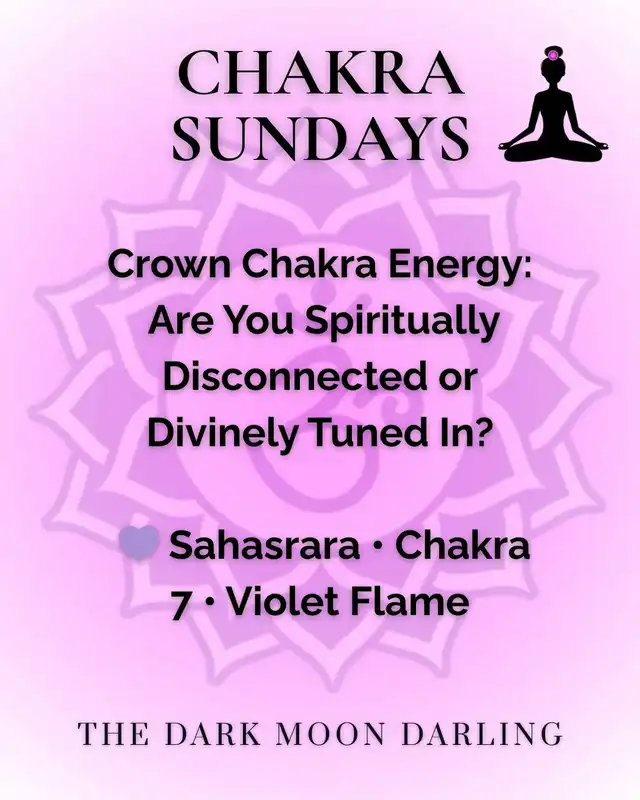 CHAKRA SUNDAYS

Crown Chakra Energy: Are You Spiritually Disconnected or Divinely Tuned In?

💜 Sahasrara • Chakra 7 • Violet Flame

THE DARK MOON DARLING